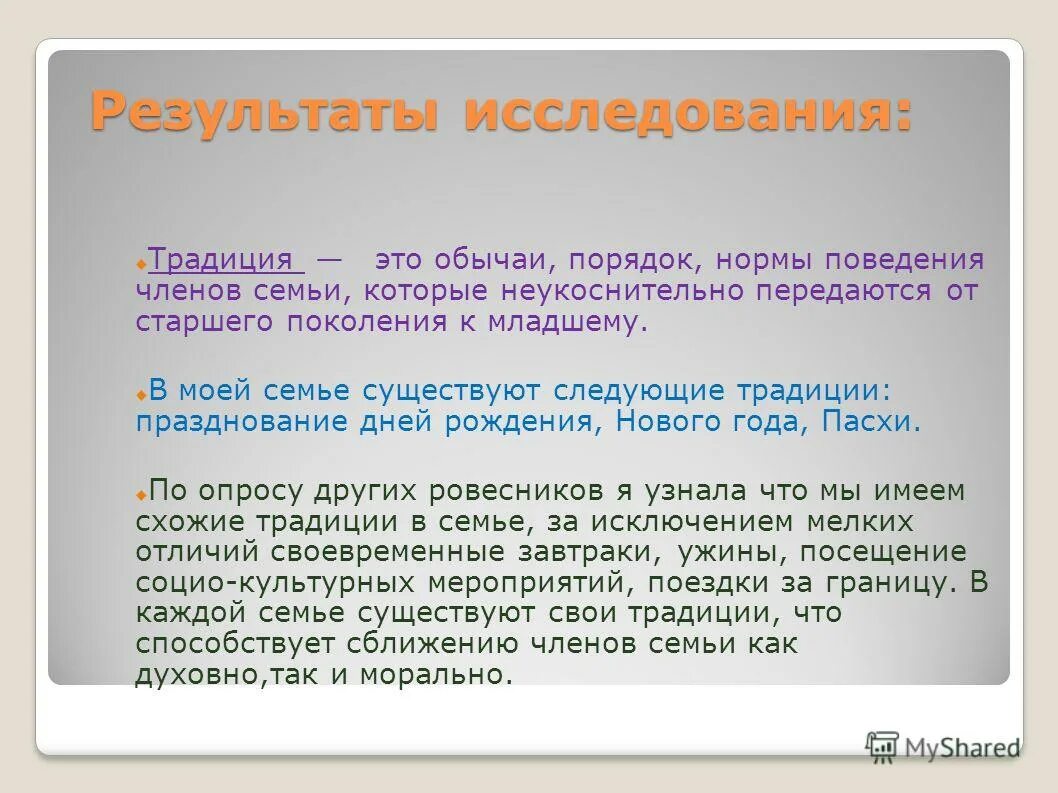 Результаты исследования:

Традиция — это обычаи, порядок, нормы поведения членов семьи, которые неукоснительно передаются от старшего поколения к младшему.

В моей семье существуют следующие традиции: празднование дней рождения, Нового года, Пасхи.

По опросу других ровесников я узнала что мы имеем схожие традиции в семье, за исключением мелких отличий своевременные завтраки, ужины, посещение социо-культурных мероприятий, поездки за границу. В каждой семье существуют свои традиции, что способствует сближению членов семьи как духовно,так и морально.

MyShared